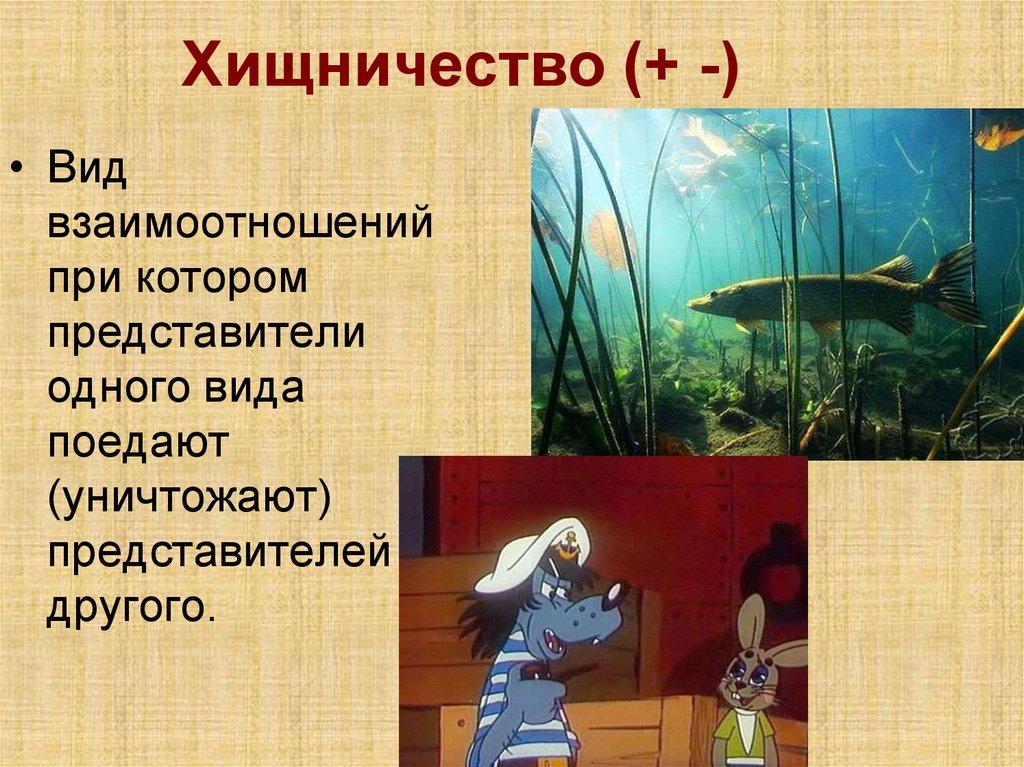 Хищничество (+ -)

• Вид взаимоотношений при котором представители одного вида поедают (уничтожают) представителей другого.